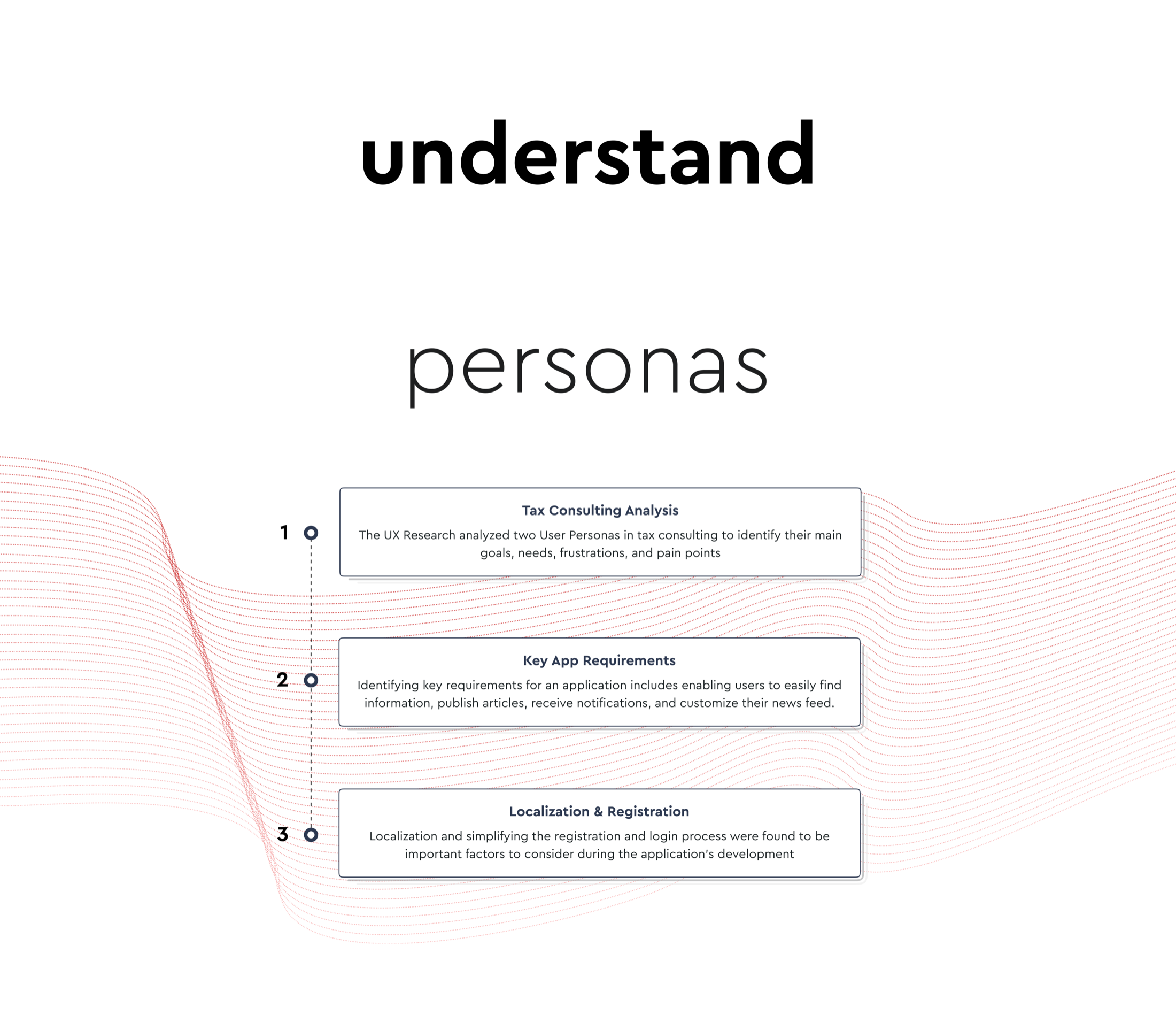 understand

personas

1

Tax Consulting Analysis

The UX Research analyzed two User Personas in tax consulting to identify their main goals, needs, frustrations, and pain points

2

Key App Requirements

Identifying key requirements for an application includes enabling users to easily find information, publish articles, receive notifications, and customize their news feed.

3

Localization & Registration

Localization and simplifying the registration and login process were found to be important factors to consider during the application's development